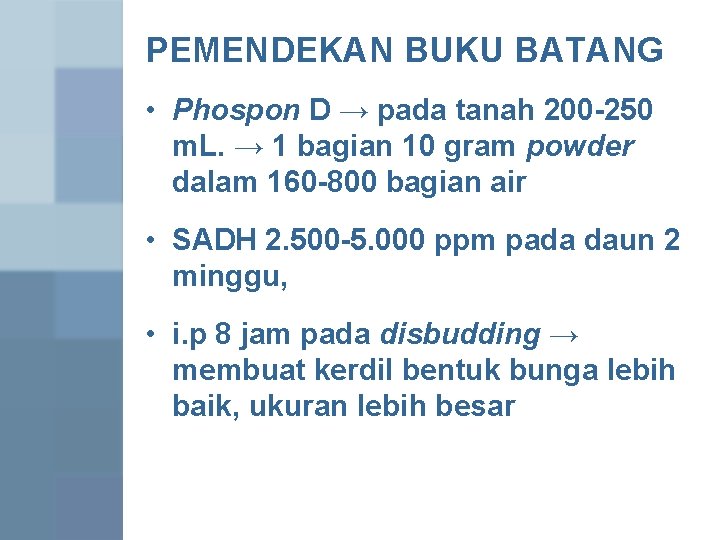 PEMENDEKAN BUKU BATANG

• Phospon D → pada tanah 200-250 mL. → 1 bagian 10 gram powder dalam 160-800 bagian air

• SADH 2.500-5.000 ppm pada daun 2 minggu,

• i.p 8 jam pada disbudding → membuat kerdil bentuk bunga lebih baik, ukuran lebih besar